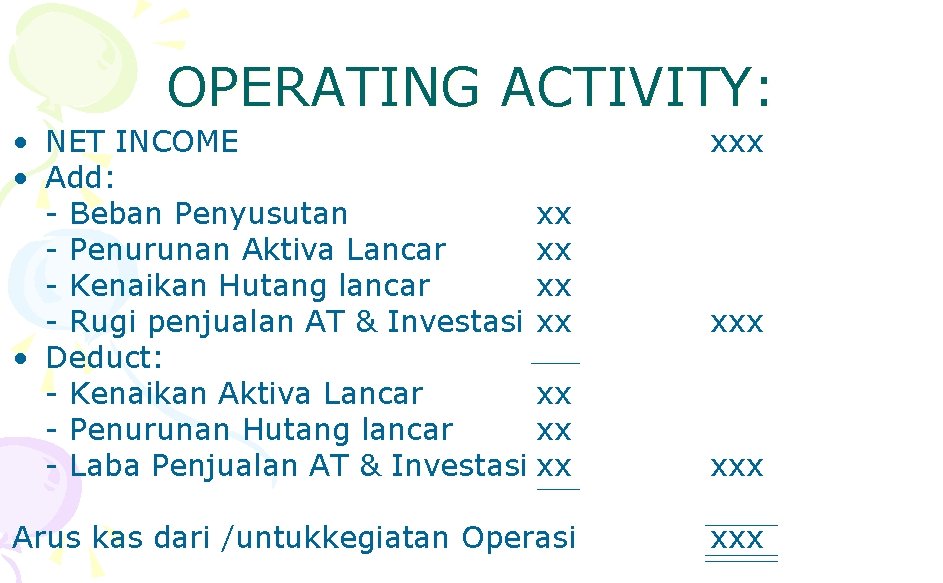 OPERATING ACTIVITY:

• NET INCOME xxx
• Add:
- Beban Penyusutan xx
- Penurunan Aktiva Lancar xx
- Kenaikan Hutang lancar xx
- Rugi penjualan AT & Investasi xx xxx
• Deduct:
- Kenaikan Aktiva Lancar xx
- Penurunan Hutang lancar xx
- Laba Penjualan AT & Investasi xx xxx

Arus kas dari /untukkegiatan Operasi xxx